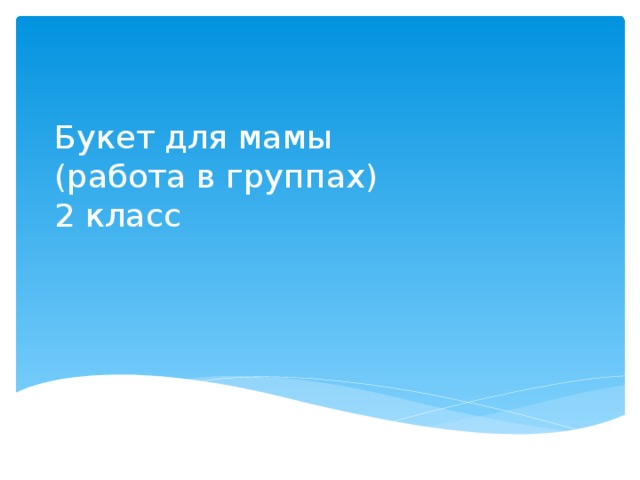 Букет для мамы
(работа в группах)
2 класс